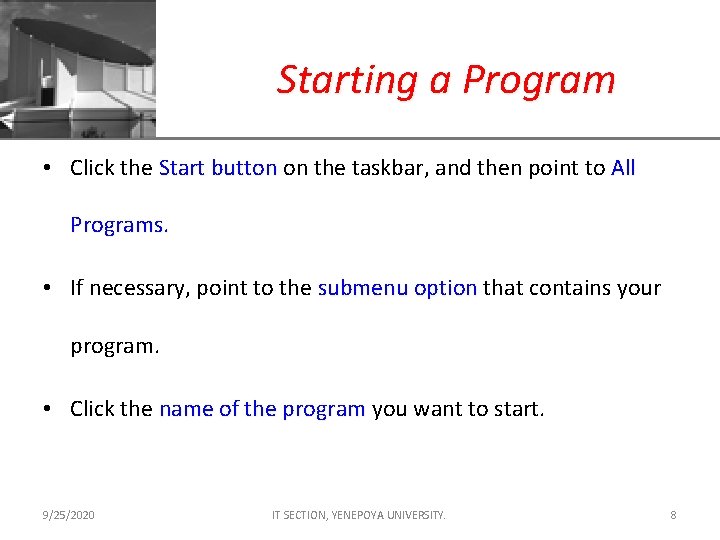 Starting a Program

• Click the Start button on the taskbar, and then point to All Programs.

• If necessary, point to the submenu option that contains your program.

• Click the name of the program you want to start.

9/25/2020

IT SECTION, YENEPOYA UNIVERSITY.

8